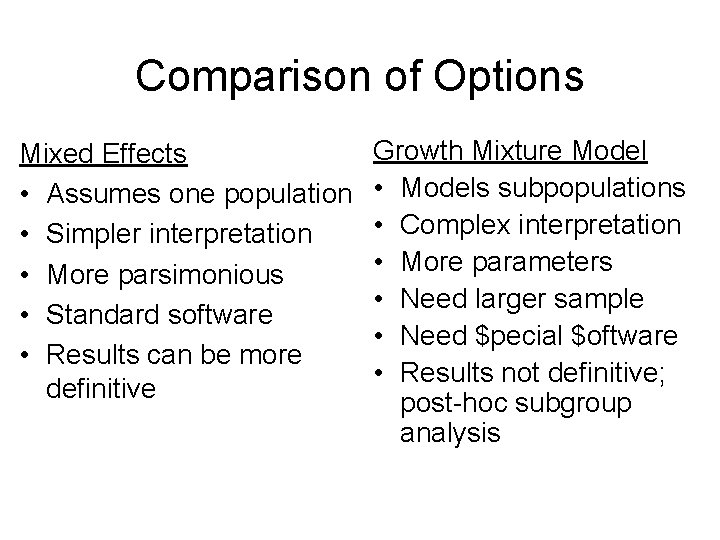 Comparison of Options

Mixed Effects
• Assumes one population
• Simpler interpretation
• More parsimonious
• Standard software
• Results can be more definitive

Growth Mixture Model
• Models subpopulations
• Complex interpretation
• More parameters
• Need larger sample
• Need \$pecial \$oftware
• Results not definitive; post-hoc subgroup analysis